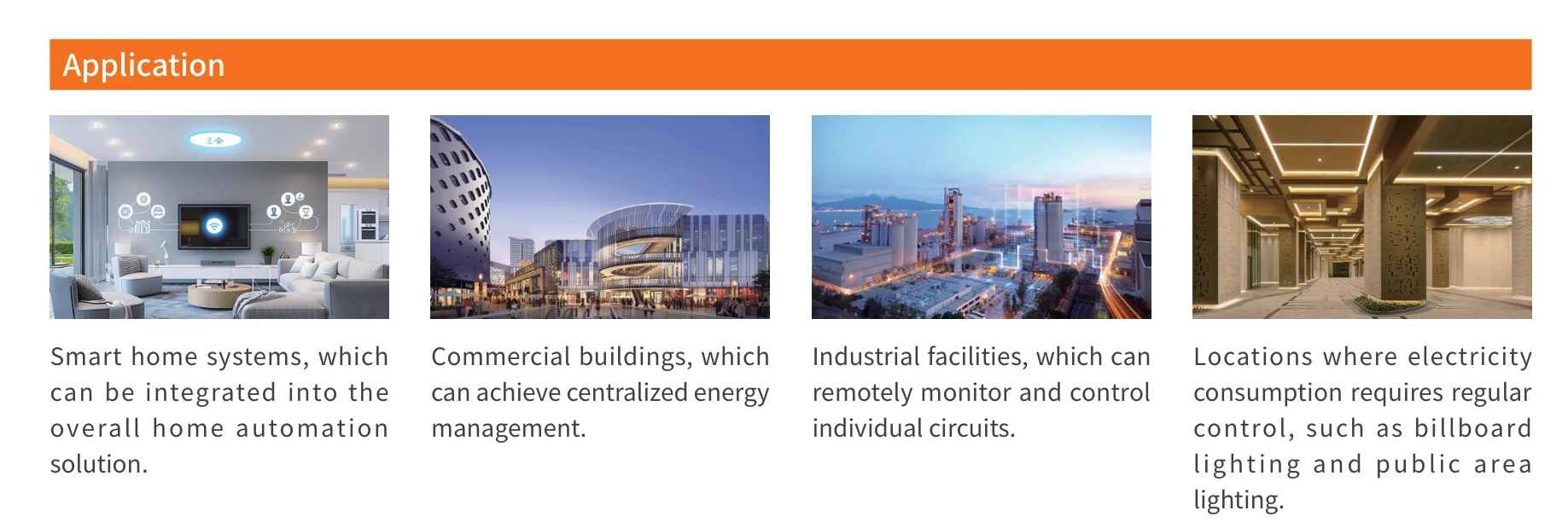 Application

Smart home systems, which can be integrated into the overall home automation solution.

Commercial buildings, which can achieve centralized energy management.

Industrial facilities, which can remotely monitor and control individual circuits.

Locations where electricity consumption requires regular control, such as billboard lighting and public area lighting.